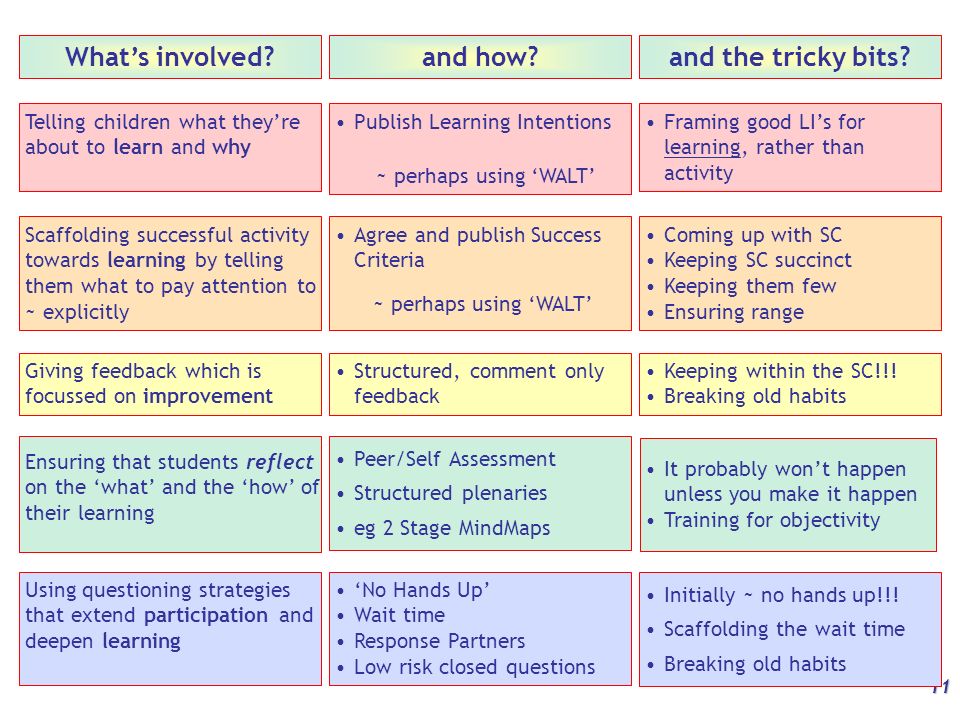 | What's involved? | and how? | and the tricky bits? |
|---|---|---|
| Telling children what they're about to learn and why | • Publish Learning Intentions ~ perhaps using 'WALT' | • Framing good LI's for learning, rather than activity |
| Scaffolding successful activity towards learning by telling them what to pay attention to ~ explicitly | • Agree and publish Success Criteria ~ perhaps using 'WALT' | • Coming up with SC • Keeping SC succinct • Keeping them few • Ensuring range |
| Giving feedback which is focussed on improvement | • Structured, comment only feedback | • Keeping within the SC!!! • Breaking old habits |
| Ensuring that students reflect on the 'what' and the 'how' of their learning | • Peer/Self Assessment • Structured plenaries • eg 2 Stage MindMaps | • It probably won't happen unless you make it happen • Training for objectivity |
| Using questioning strategies that extend participation and deepen learning | • 'No Hands Up' • Wait time • Response Partners • Low risk closed questions | • Initially ~ no hands up!!! • Scaffolding the wait time • Breaking old habits |

11